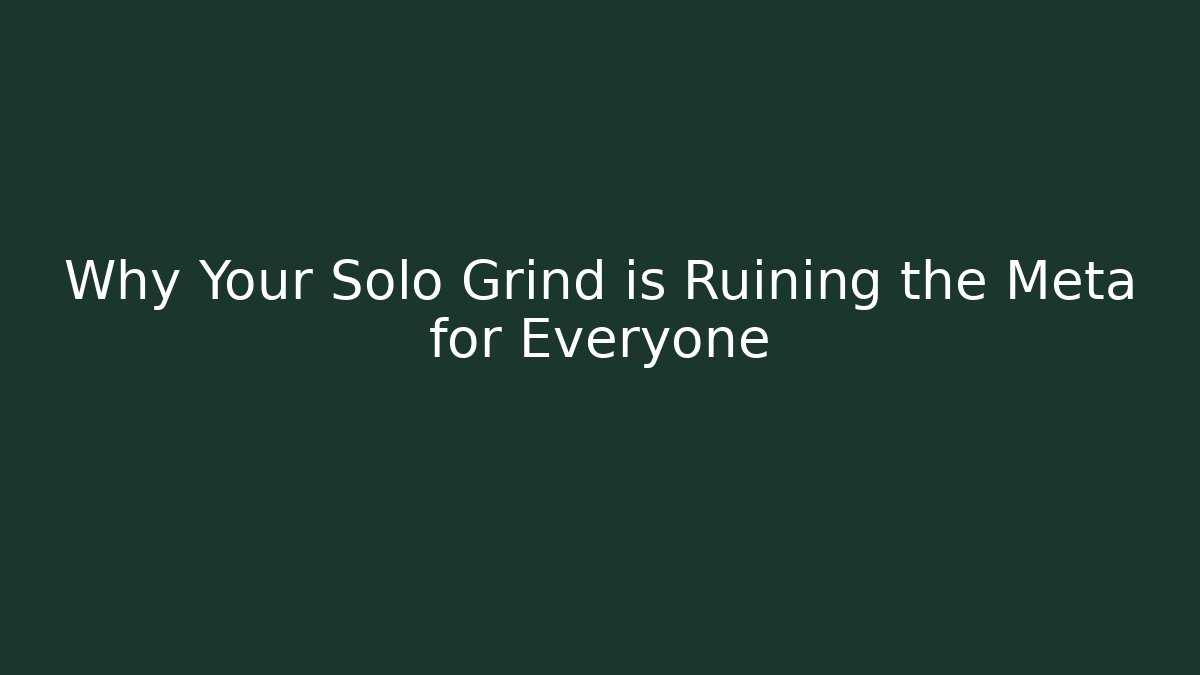 Why Your Solo Grind is Ruining the Meta for Everyone